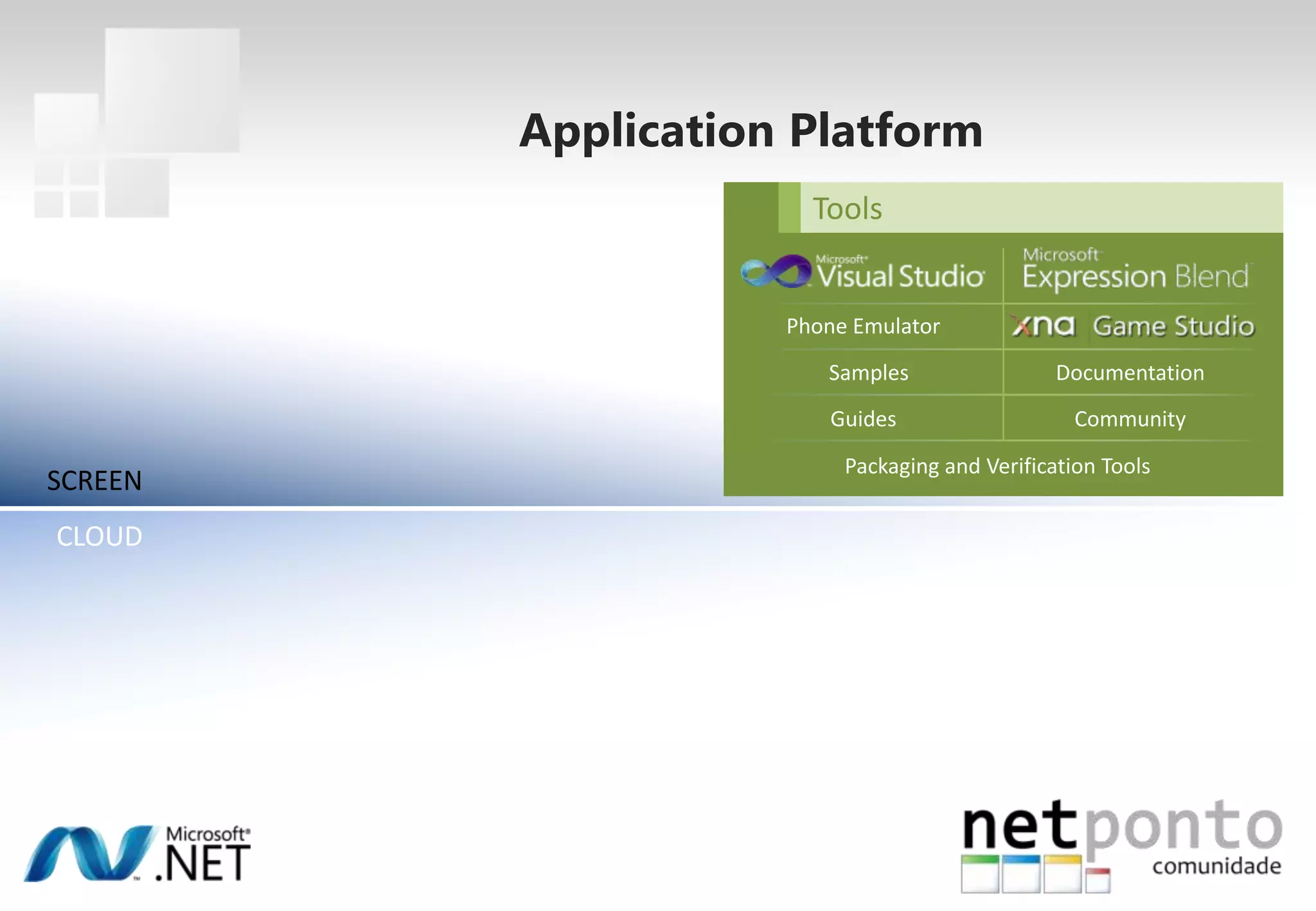 Application Platform

Tools

Microsoft Visual Studio

Microsoft Expression Blend

Phone Emulator

xna Game Studio

Samples

Documentation

Guides

Community

Packaging and Verification Tools

SCREEN

CLOUD

Microsoft .NET

netponto comunidade